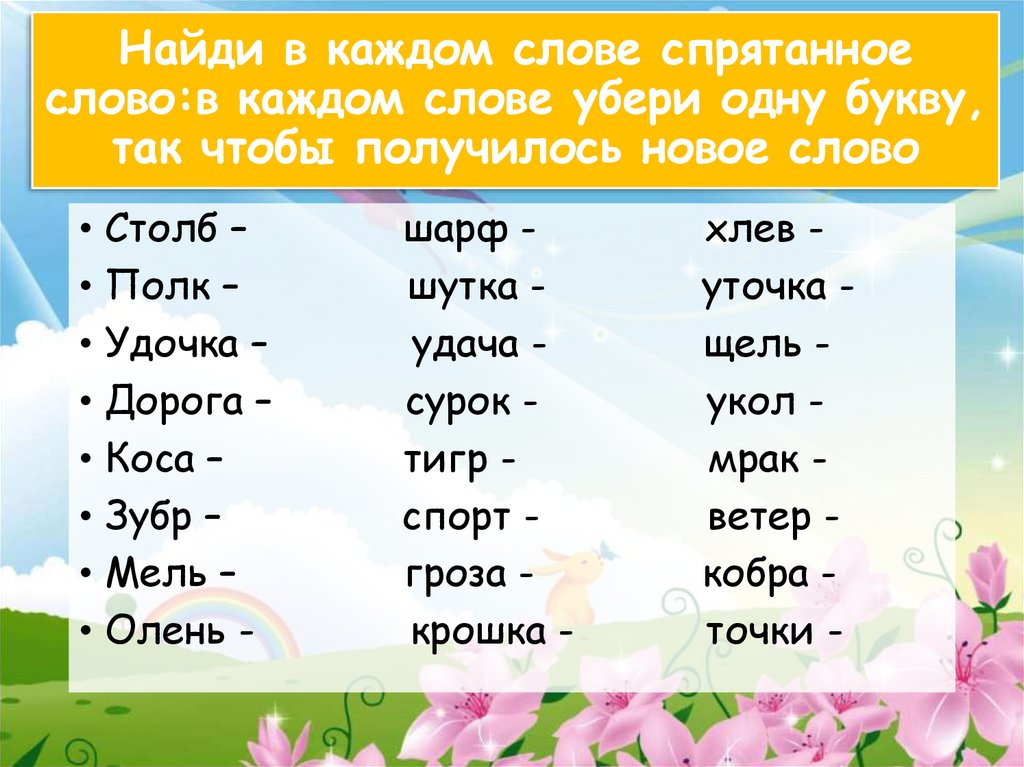 Найди в каждом слове спрятанное слово:в каждом слове убери одну букву, так чтобы получилось новое слово

• Столб – шарф - хлев -
• Полк – шутка - уточка -
• Удочка – удача - щель -
• Дорога – сурок - укол -
• Коса – тигр - мрак -
• Зубр – спорт - ветер -
• Мель – гроза - кобра -
• Олень - крошка - точки -